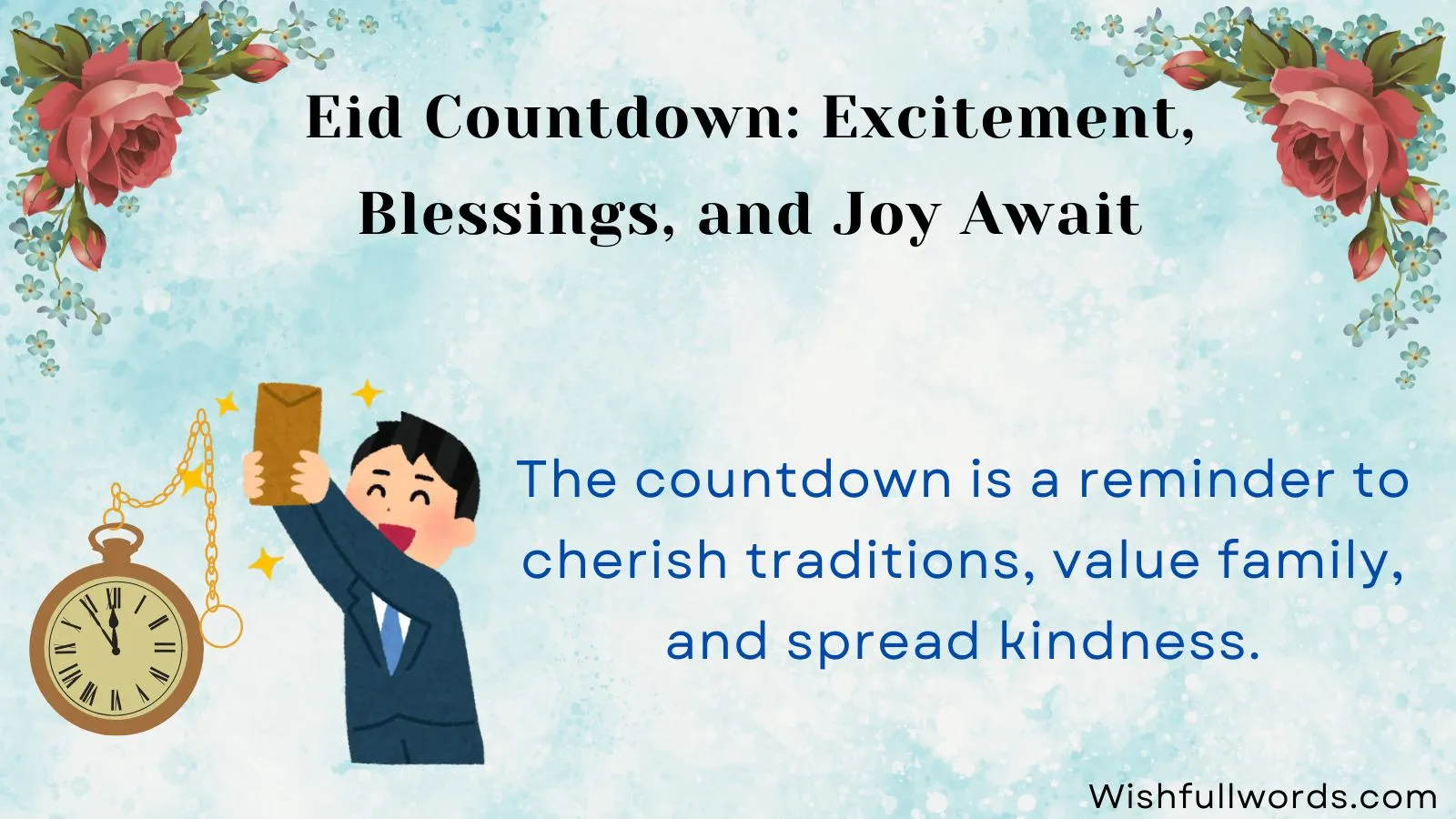 Eid Countdown: Excitement, Blessings, and Joy Await

The countdown is a reminder to cherish traditions, value family, and spread kindness.

Wishfullwords.com